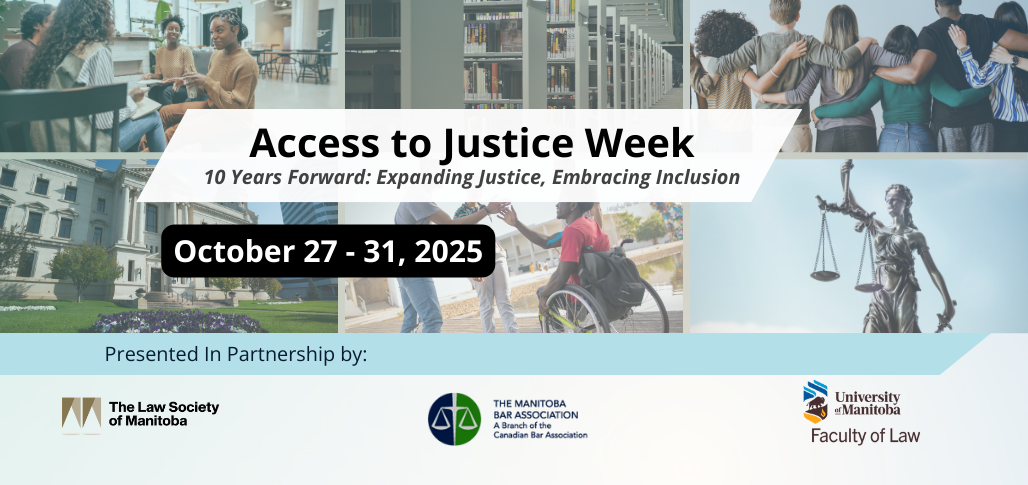 Access to Justice Week

10 Years Forward: Expanding Justice, Embracing Inclusion

October 27 - 31, 2025

Presented In Partnership by:

The Law Society of Manitoba

THE MANITOBA BAR ASSOCIATION
A Branch of the Canadian Bar Association

University of Manitoba
Faculty of Law